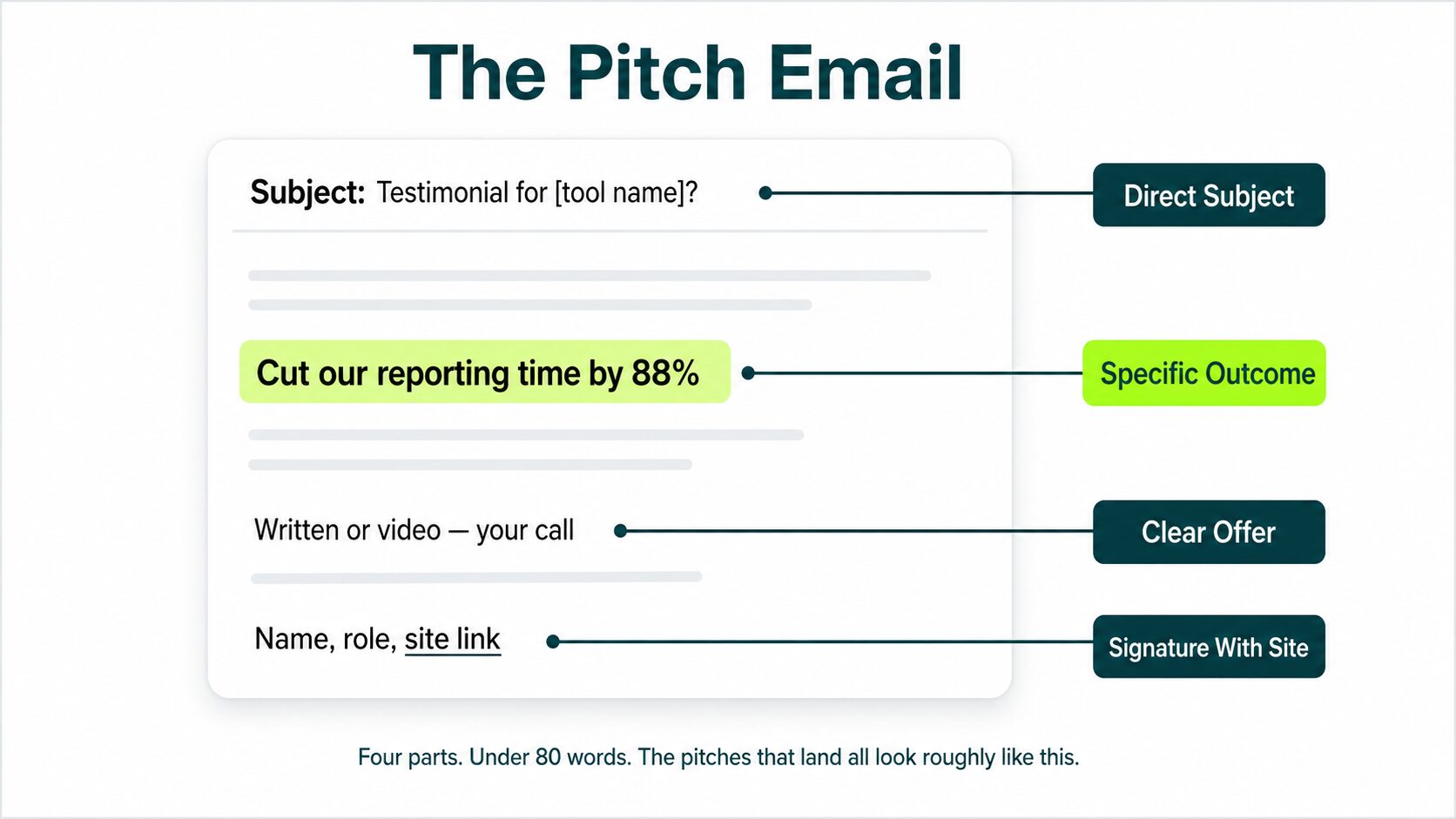 The Pitch Email

Subject: Testimonial for [tool name]?

Direct Subject

Cut our reporting time by 88%

Specific Outcome

Written or video — your call

Clear Offer

Name, role, site link

Signature With Site

Four parts. Under 80 words. The pitches that land all look roughly like this.